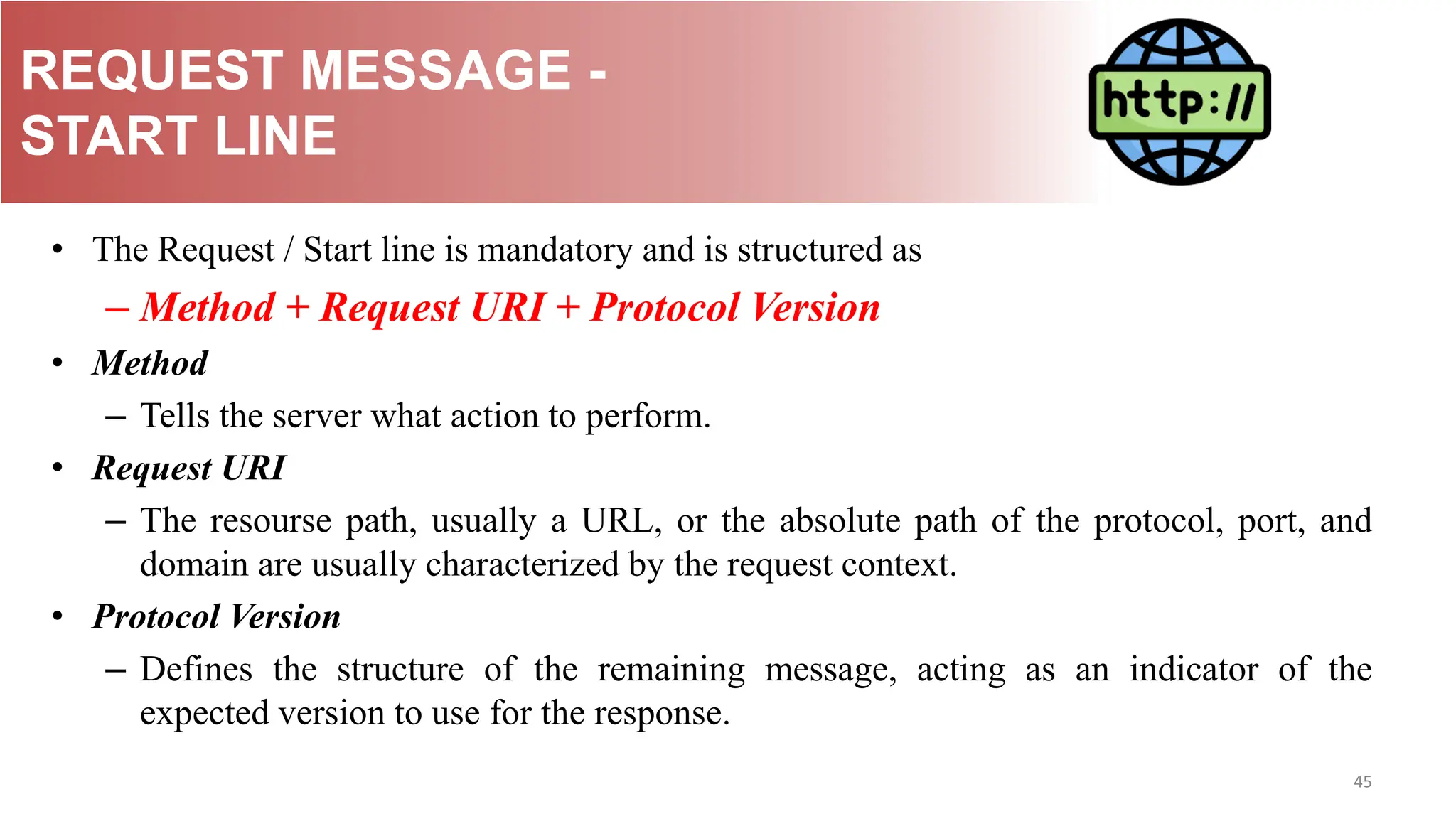 REQUEST MESSAGE - START LINE

http://

• The Request / Start line is mandatory and is structured as
– Method + Request URI + Protocol Version

• Method
– Tells the server what action to perform.

• Request URI
– The resourse path, usually a URL, or the absolute path of the protocol, port, and domain are usually characterized by the request context.

• Protocol Version
– Defines the structure of the remaining message, acting as an indicator of the expected version to use for the response.

45